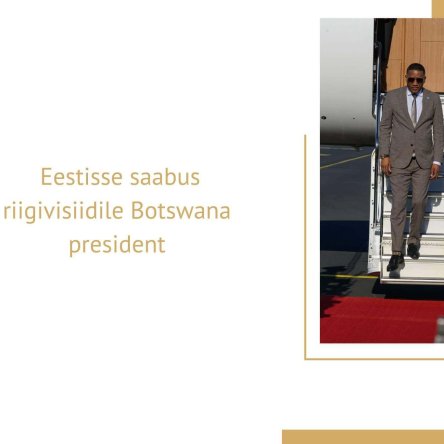 Eestisse saabus riigivisiidile Botswana president